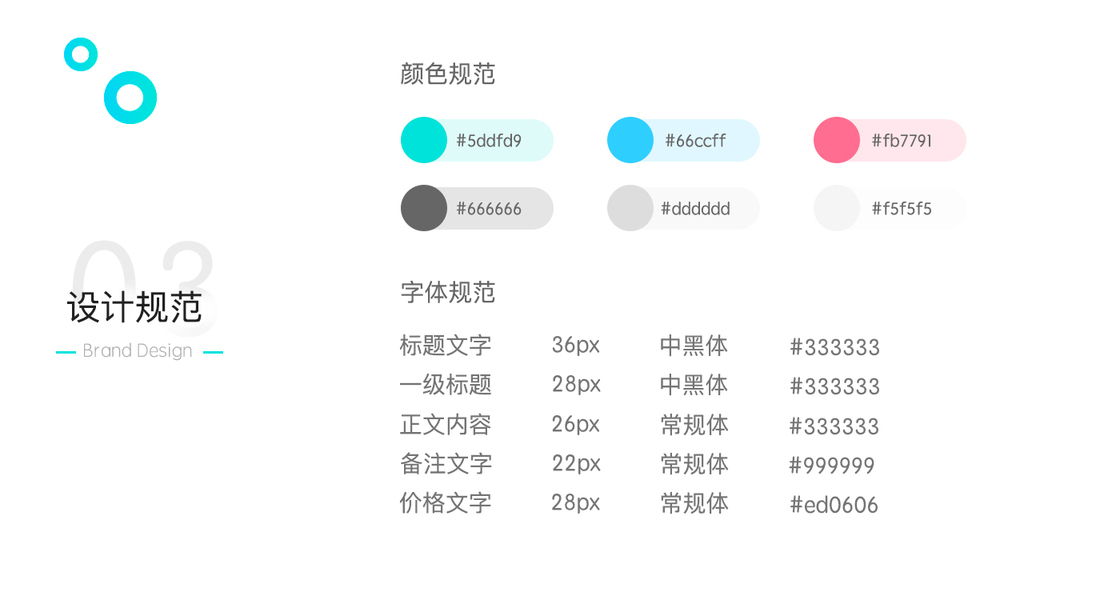 03
设计规范
Brand Design

颜色规范

#5ddfd9 #66ccff #fb7791
#666666 #dddddd #f5f5f5

字体规范

| 标题文字 | 36px | 中黑体 | #333333 |
|---|---|---|---|
| 一级标题 | 28px | 中黑体 | #333333 |
| 正文内容 | 26px | 常规体 | #333333 |
| 备注文字 | 22px | 常规体 | #999999 |
| 价格文字 | 28px | 常规体 | #ed0606 |